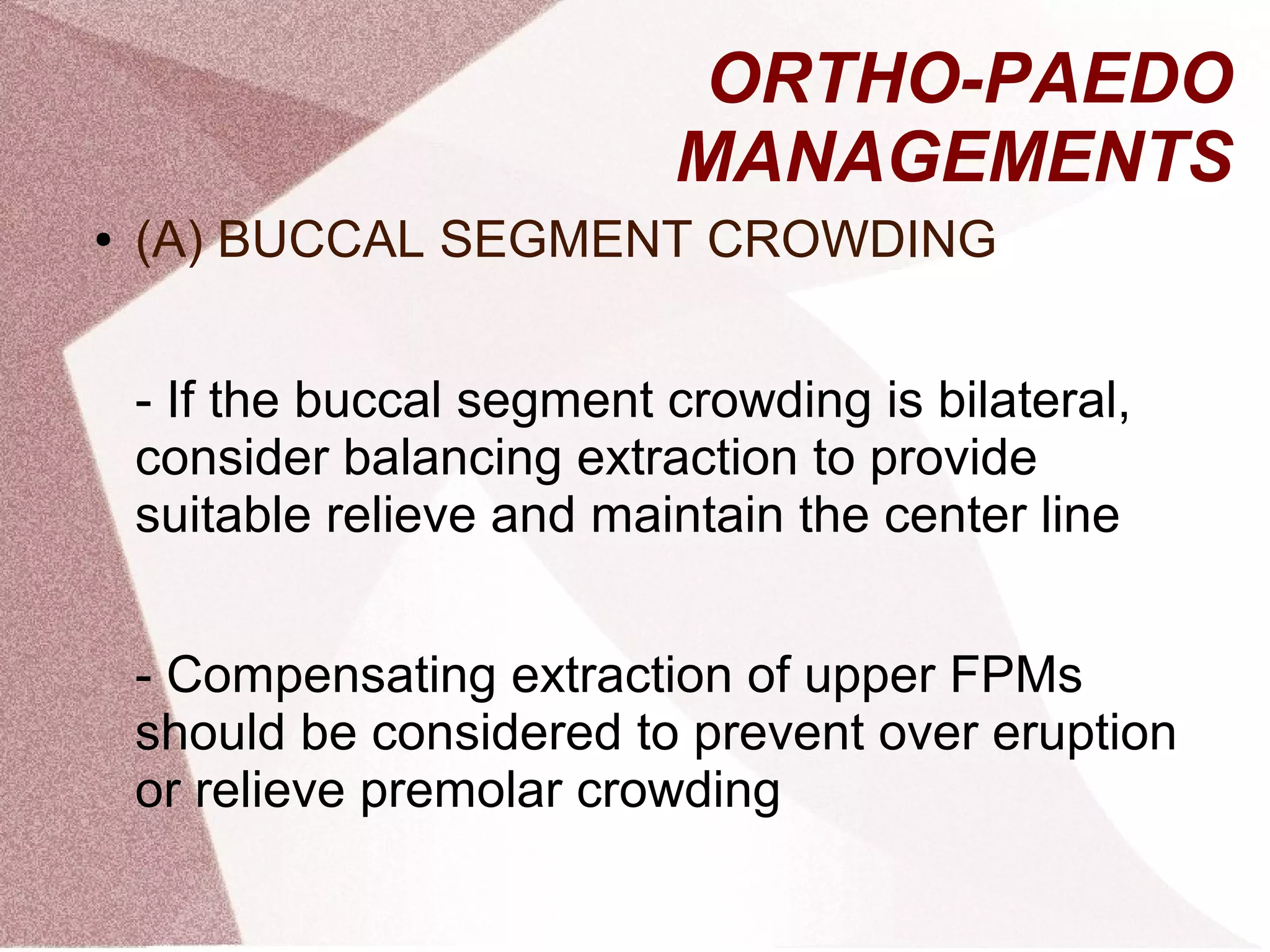 ORTHO-PAEDO MANAGEMENTS

• (A) BUCCAL SEGMENT CROWDING

- If the buccal segment crowding is bilateral, consider balancing extraction to provide suitable relieve and maintain the center line

- Compensating extraction of upper FPMs should be considered to prevent over eruption or relieve premolar crowding